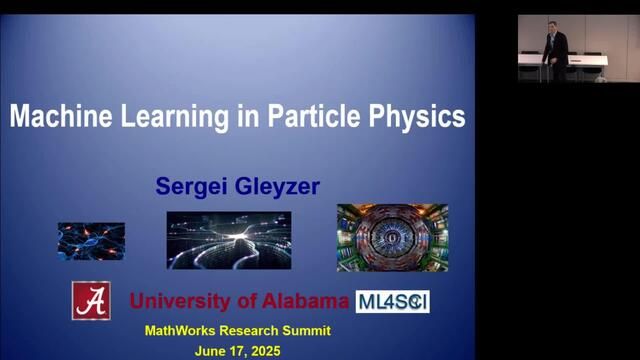 Machine Learning in Particle Physics

Sergei Gleyzer

A University of Alabama ML4SCI

MathWorks Research Summit
June 17, 2025